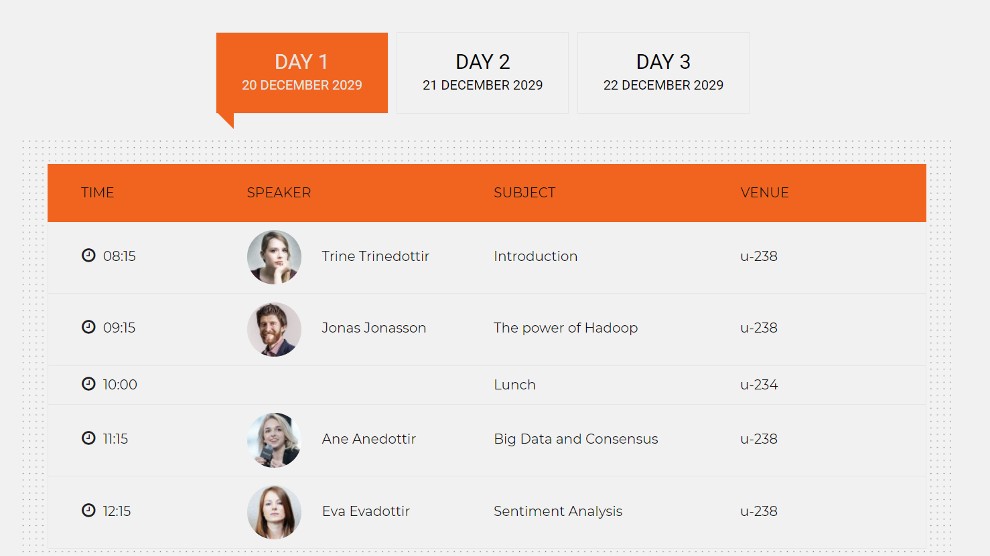 DAY 1
20 DECEMBER 2029

DAY 2
21 DECEMBER 2029

DAY 3
22 DECEMBER 2029

| TIME | SPEAKER | SUBJECT | VENUE |
|---|---|---|---|
| 08:15 | Trine Trinedottir | Introduction | u-238 |
| 09:15 | Jonas Jonasson | The power of Hadoop | u-238 |
| 10:00 | | Lunch | u-234 |
| 11:15 | Ane Anedottir | Big Data and Consensus | u-238 |
| 12:15 | Eva Evadottir | Sentiment Analysis | u-238 |